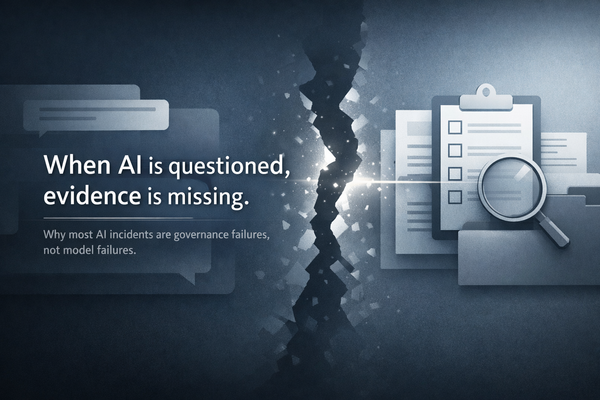 When AI is questioned, evidence is missing.

Why most AI incidents are governance failures, not model failures.